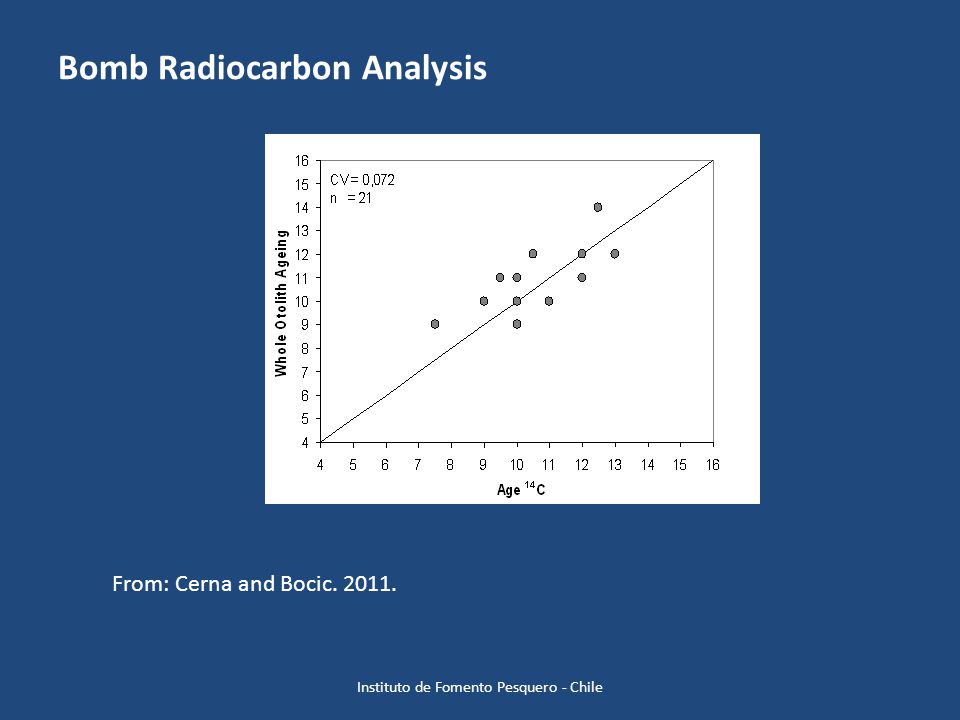 Bomb Radiocarbon Analysis

CV= 0,072
n = 21

Whole Otolith Ageing

16
15
14
13
12
11
10
9
8
7
6
5
4

4 5 6 7 8 9 10 11 12 13 14 15 16

Age $^{14}C$

From: Cerna and Bocic. 2011.

Instituto de Fomento Pesquero - Chile